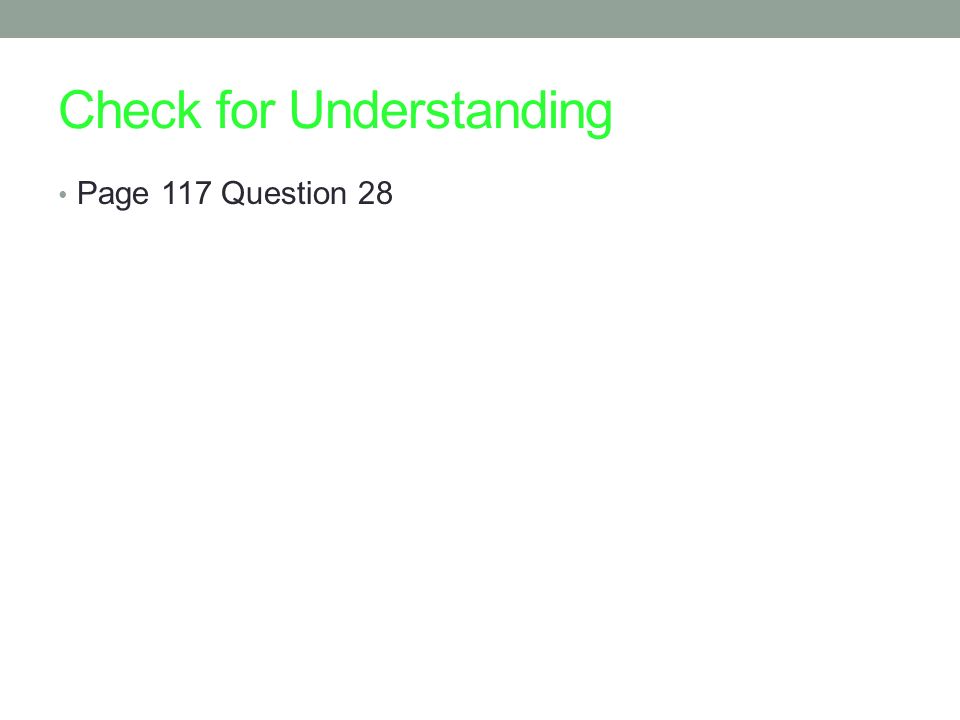 Check for Understanding

• Page 117 Question 28